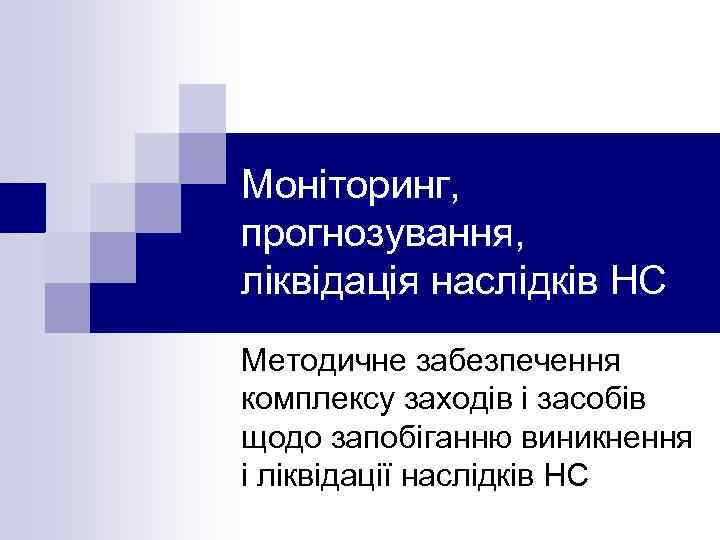 Моніторинг, прогнозування, ліквідація наслідків НС

Методичне забезпечення комплексу заходів і засобів щодо запобіганню виникнення і ліквідації наслідків НС